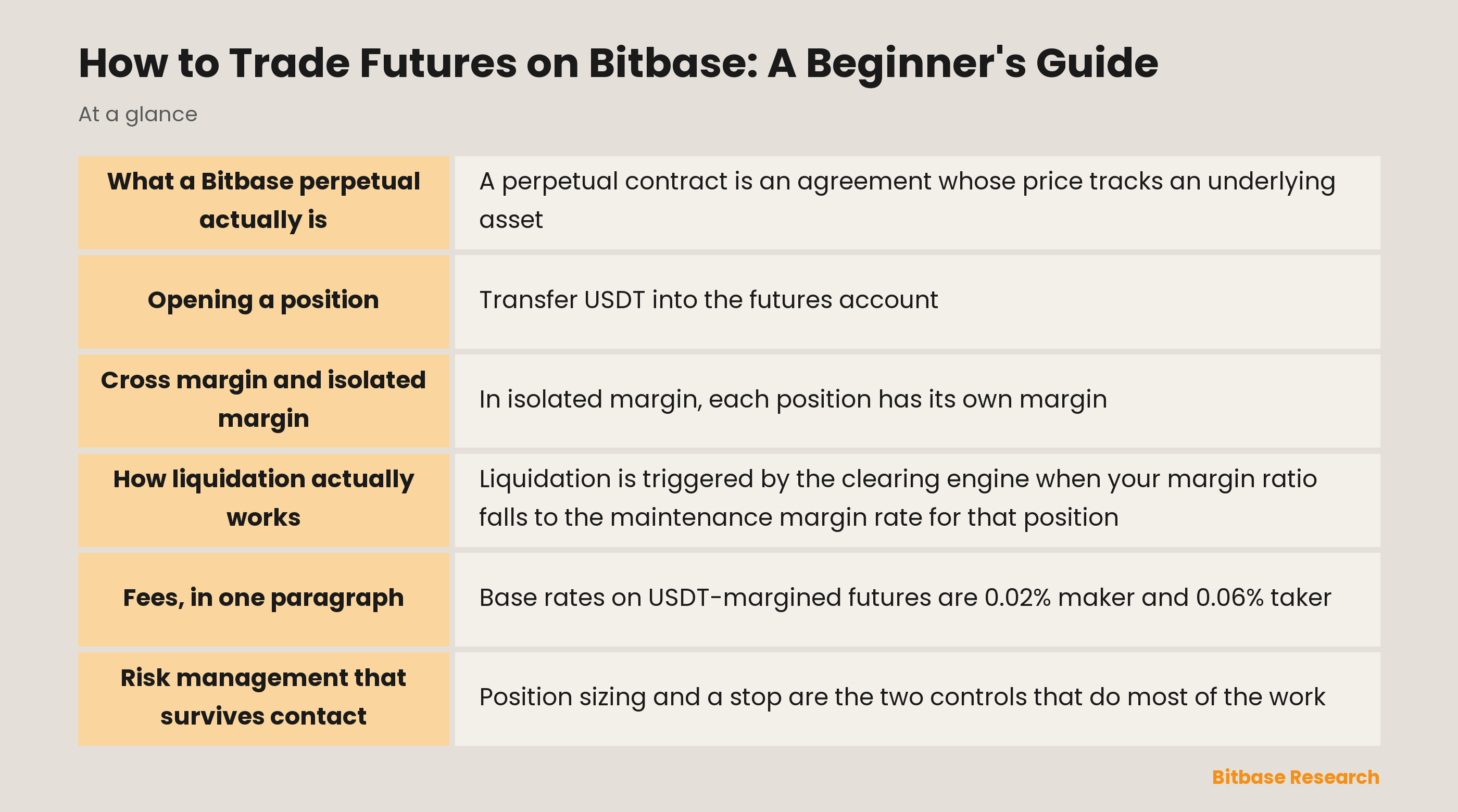 How to Trade Futures on Bitbase: A Beginner's Guide

At a glance

| | |
|---|---|
| What a Bitbase perpetual actually is | A perpetual contract is an agreement whose price tracks an underlying asset |
| Opening a position | Transfer USDT into the futures account |
| Cross margin and isolated margin | In isolated margin, each position has its own margin |
| How liquidation actually works | Liquidation is triggered by the clearing engine when your margin ratio falls to the maintenance margin rate for that position |
| Fees, in one paragraph | Base rates on USDT-margined futures are 0.02% maker and 0.06% taker |
| Risk management that survives contact | Position sizing and a stop are the two controls that do most of the work |

Bitbase Research